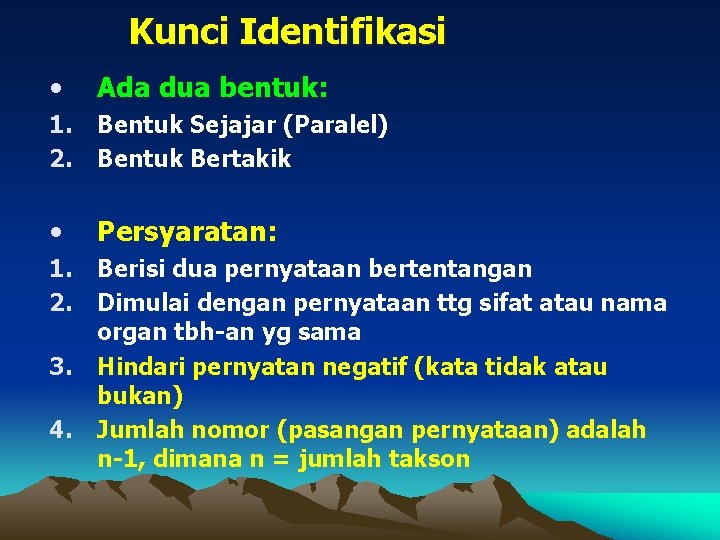 Kunci Identifikasi

• Ada dua bentuk:
1. Bentuk Sejajar (Paralel)
2. Bentuk Bertakik

• Persyaratan:
1. Berisi dua pernyataan bertentangan
2. Dimulai dengan pernyataan ttg sifat atau nama organ tbh-an yg sama
3. Hindari pernyatan negatif (kata tidak atau bukan)
4. Jumlah nomor (pasangan pernyataan) adalah n-1, dimana n = jumlah takson